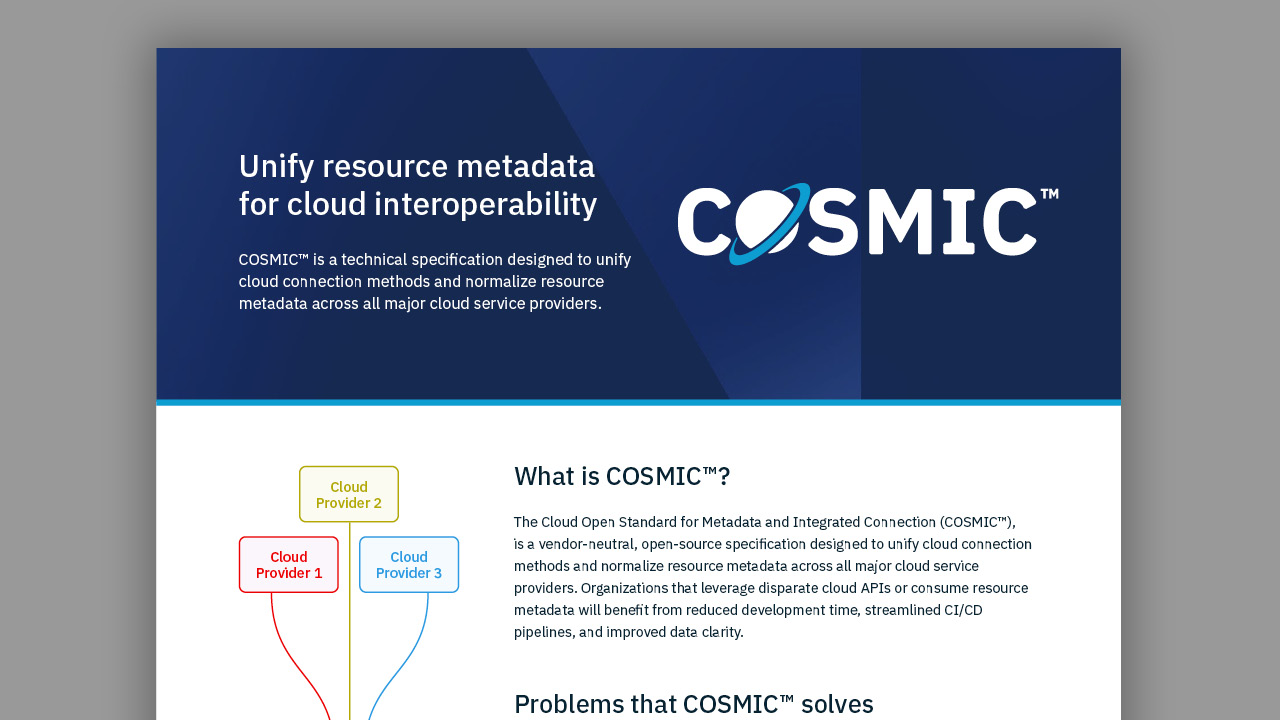 Unify resource metadata for cloud interoperability

COSMIC™ is a technical specification designed to unify cloud connection methods and normalize resource metadata across all major cloud service providers.

COSMIC™

Cloud Provider 2

Cloud Provider 1

Cloud Provider 3

What is COSMIC™?

The Cloud Open Standard for Metadata and Integrated Connection (COSMIC™), is a vendor-neutral, open-source specification designed to unify cloud connection methods and normalize resource metadata across all major cloud service providers. Organizations that leverage disparate cloud APIs or consume resource metadata will benefit from reduced development time, streamlined CI/CD pipelines, and improved data clarity.

Problems that COSMIC™ solves